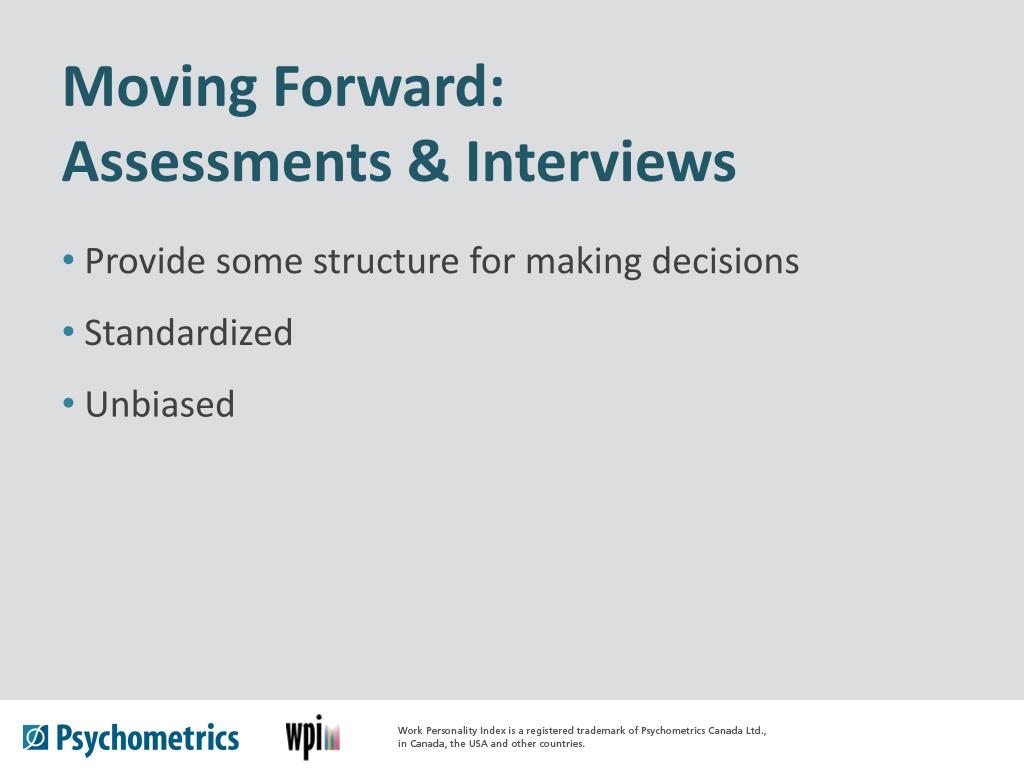 Moving Forward:
Assessments & Interviews

• Provide some structure for making decisions
• Standardized
• Unbiased

Psychometrics

wpi

Work Personality Index is a registered trademark of Psychometrics Canada Ltd., in Canada, the USA and other countries.